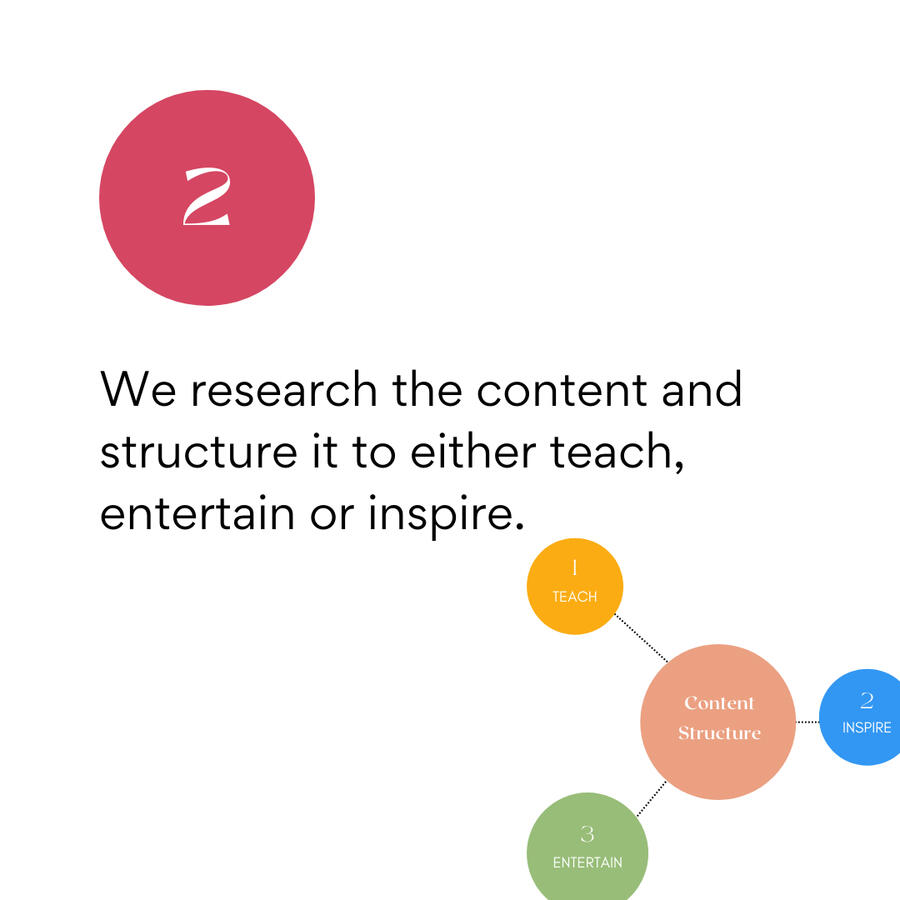 2

We research the content and structure it to either teach, entertain or inspire.

1
TEACH

Content Structure

2
INSPIRE

3
ENTERTAIN